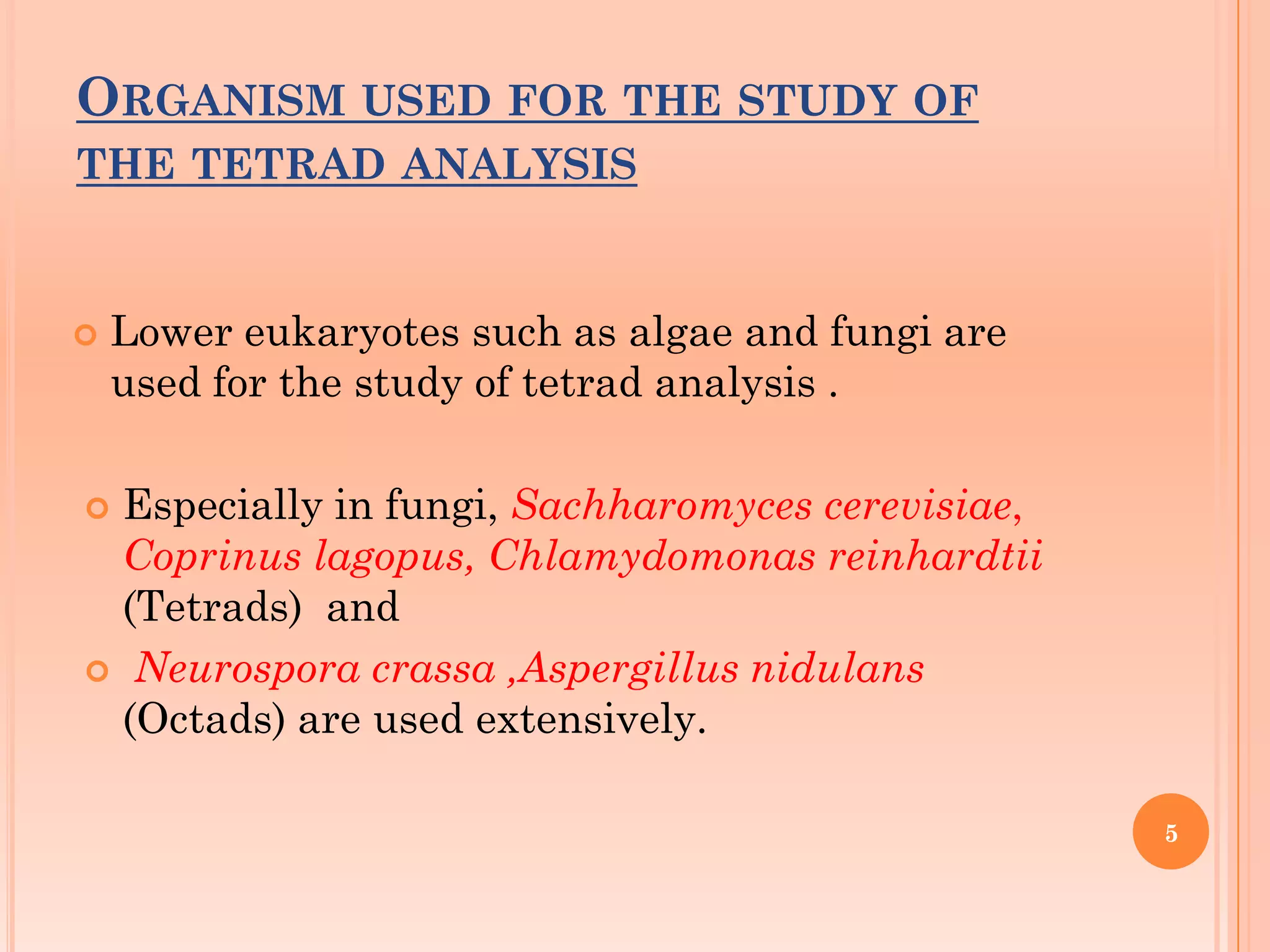 ORGANISM USED FOR THE STUDY OF THE TETRAD ANALYSIS

Lower eukaryotes such as algae and fungi are used for the study of tetrad analysis .

Especially in fungi, Sachharomyces cerevisiae, Coprinus lagopus, Chlamydomonas reinhardtii (Tetrads) and

Neurospora crassa ,Aspergillus nidulans (Octads) are used extensively.

5